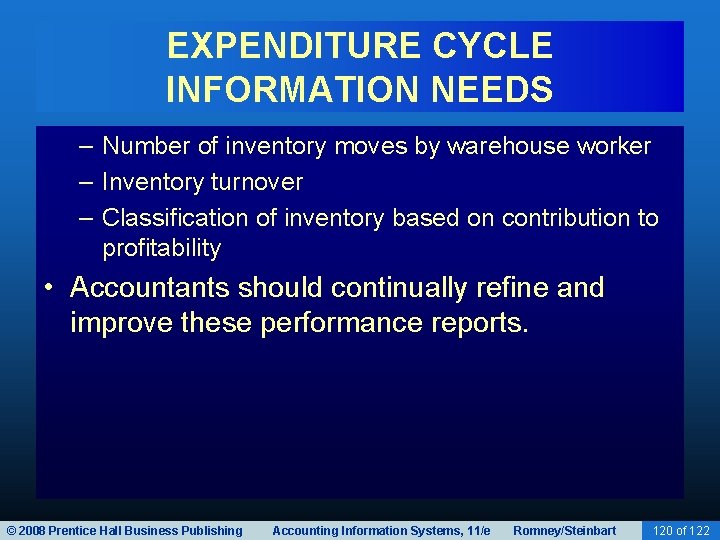 EXPENDITURE CYCLE INFORMATION NEEDS

– Number of inventory moves by warehouse worker
– Inventory turnover
– Classification of inventory based on contribution to profitability

• Accountants should continually refine and improve these performance reports.

© 2008 Prentice Hall Business Publishing Accounting Information Systems, 11/e Romney/Steinbart 120 of 122